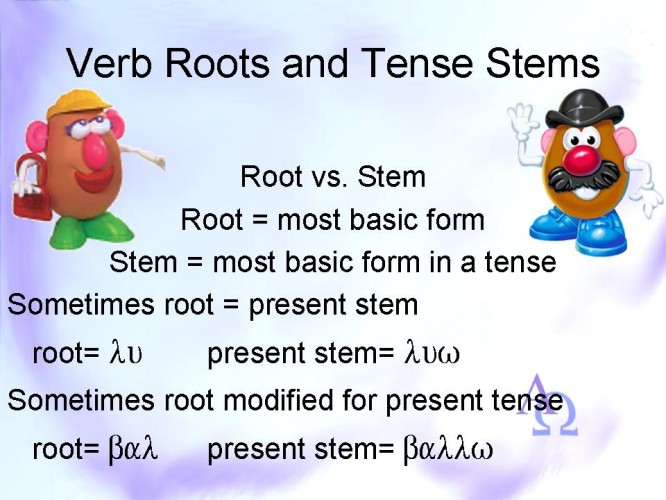 Verb Roots and Tense Stems

Root vs. Stem

Root = most basic form

Stem = most basic form in a tense

Sometimes root = present stem

root= λυ  present stem= λυω

Sometimes root modified for present tense

root= βαλ  present stem= βαλλω

ΑΩ